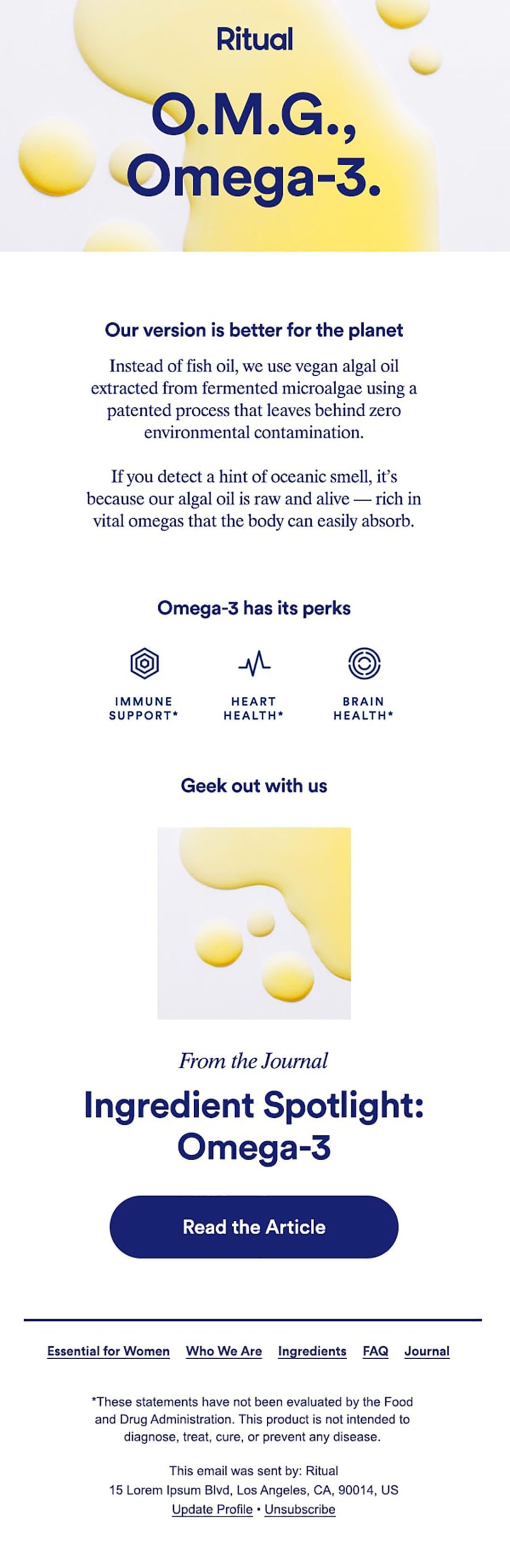 Ritual

O.M.G., Omega-3.

Our version is better for the planet

Instead of fish oil, we use vegan algal oil extracted from fermented microalgae using a patented process that leaves behind zero environmental contamination.

If you detect a hint of oceanic smell, it's because our algal oil is raw and alive — rich in vital omegas that the body can easily absorb.

Omega-3 has its perks

IMMUNE SUPPORT*

HEART HEALTH*

BRAIN HEALTH*

Geek out with us

From the Journal

Ingredient Spotlight: Omega-3

Read the Article

Essential for Women Who We Are Ingredients FAQ Journal

*These statements have not been evaluated by the Food and Drug Administration. This product is not intended to diagnose, treat, cure, or prevent any disease.

This email was sent by: Ritual
15 Lorem Ipsum Blvd, Los Angeles, CA, 90014, US
Update Profile • Unsubscribe